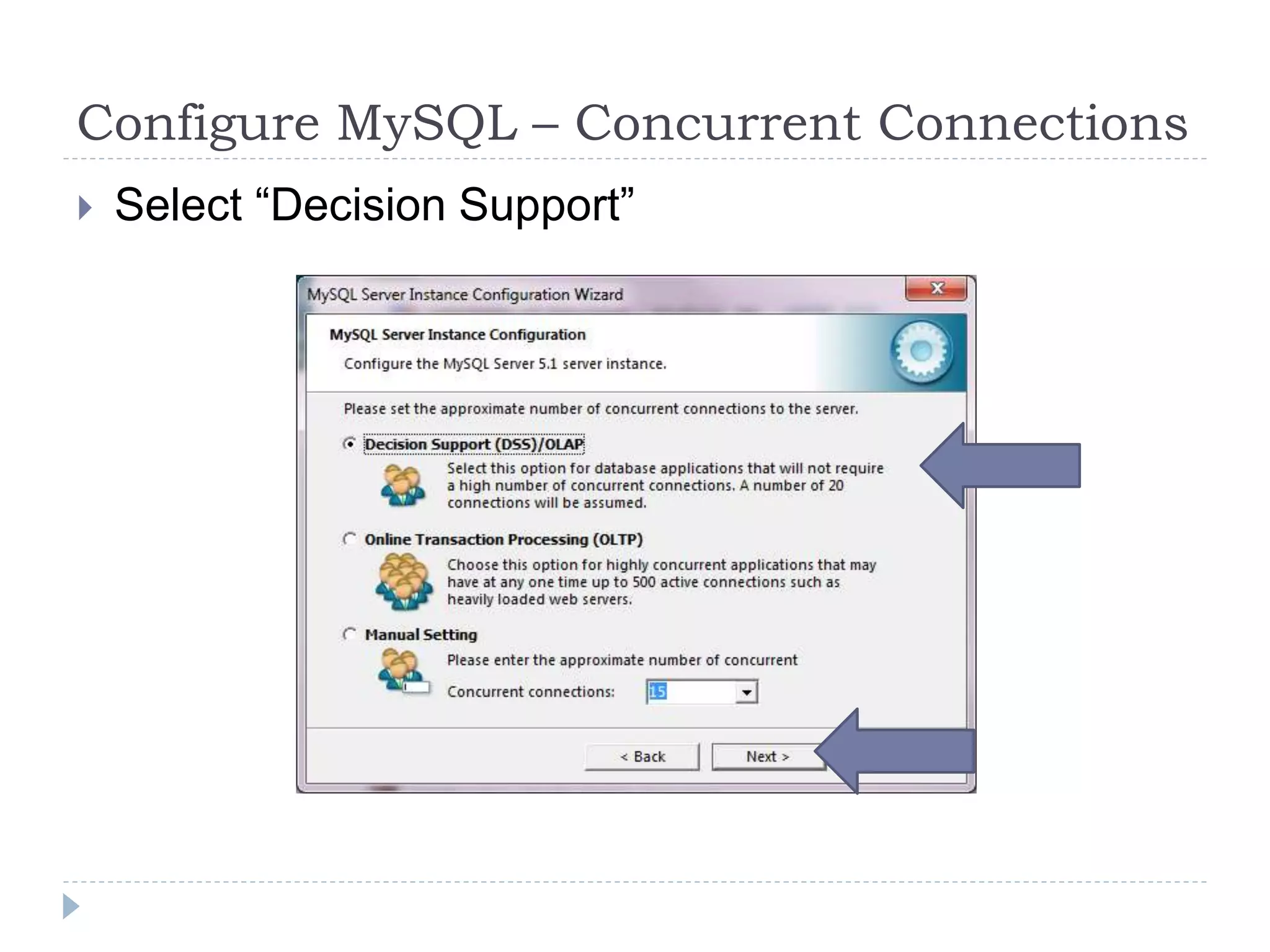 Configure MySQL – Concurrent Connections

Select “Decision Support”

MySQL Server Instance Configuration Wizard

MySQL Server Instance Configuration

Configure the MySQL Server 5.1 server instance.

Please set the approximate number of concurrent connections to the server.

Decision Support (DSS)/OLAP

Select this option for database applications that will not require a high number of concurrent connections. A number of 20 connections will be assumed.

Online Transaction Processing (OLTP)

Choose this option for highly concurrent applications that may have at any one time up to 500 active connections such as heavily loaded web servers.

Manual Setting

Please enter the approximate number of concurrent

Concurrent connections: 15

< Back

Next >